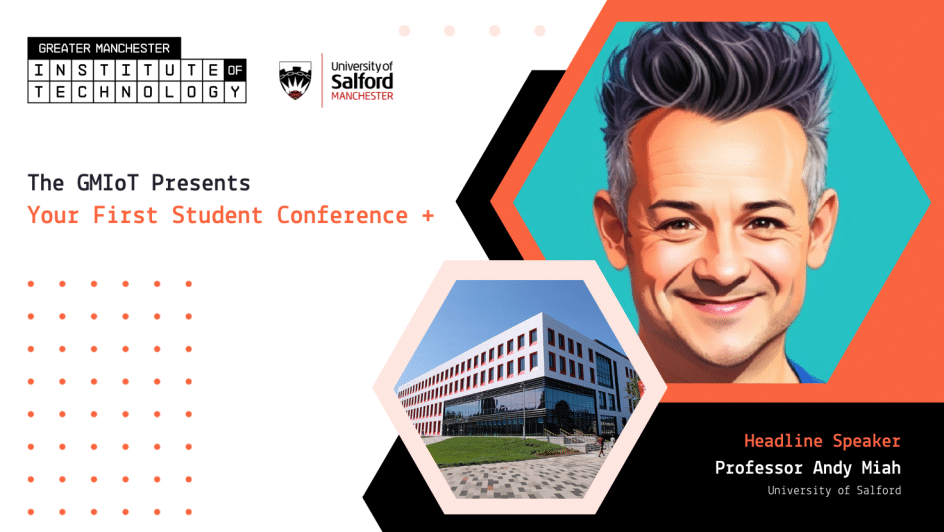 GREATER MANCHESTER
INSTITUTE OF
TECHNOLOGY

University of
Salford
MANCHESTER

The GMIoT Presents
Your First Student Conference +

Headline Speaker
Professor Andy Miah
University of Salford